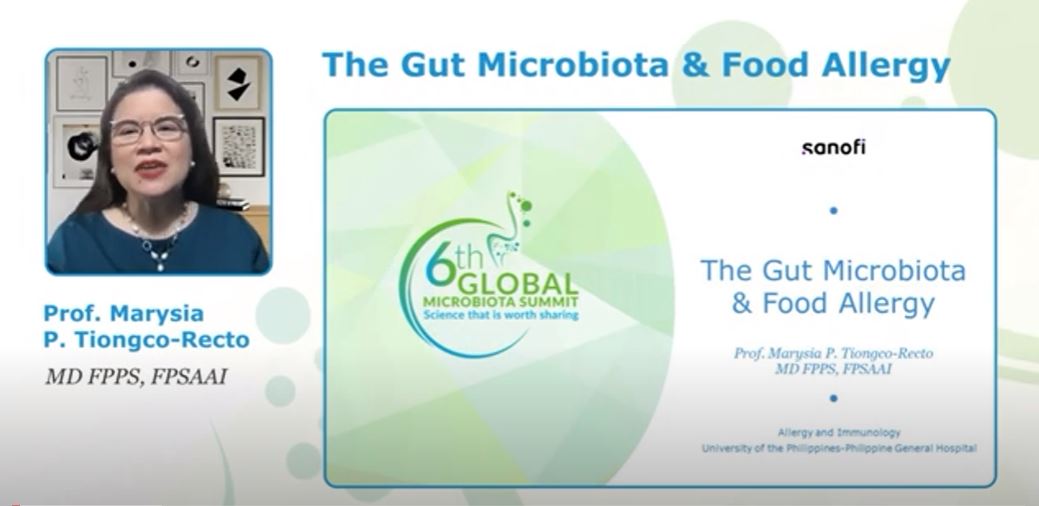 The Gut Microbiota & Food Allergy

Prof. Marysia P. Tiongco-Recto

MD FPPS, FPSAAI

6th GLOBAL MICROBIOTA SUMMIT
Science that is worth sharing

sanofi

The Gut Microbiota & Food Allergy

Prof. Marysia P. Tiongco-Recto
MD FPPS, FPSAAI

Allergy and Immunology
University of the Philippines-Philippine General Hospital